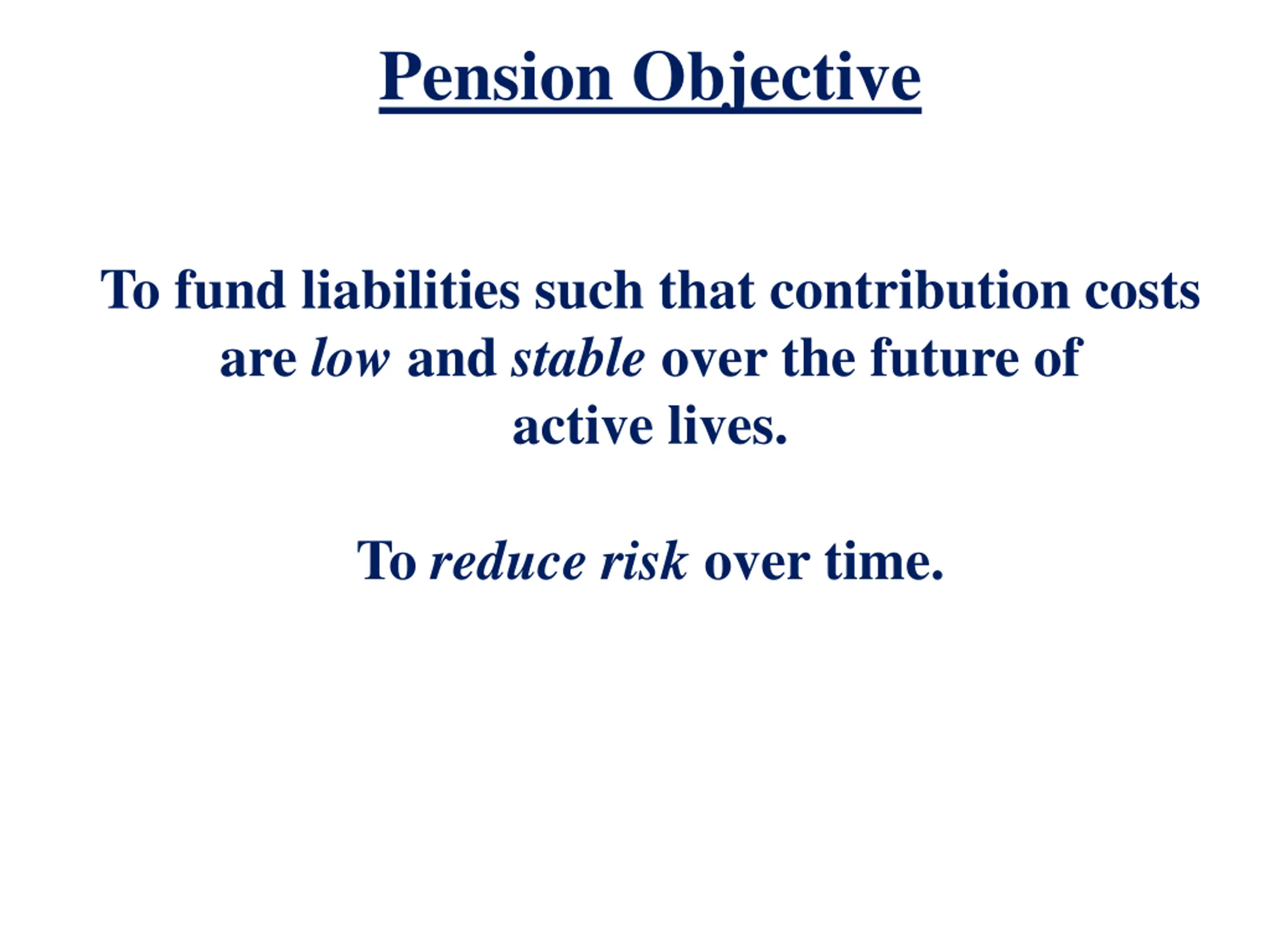 Pension Objective

To fund liabilities such that contribution costs are low and stable over the future of active lives.

To reduce risk over time.